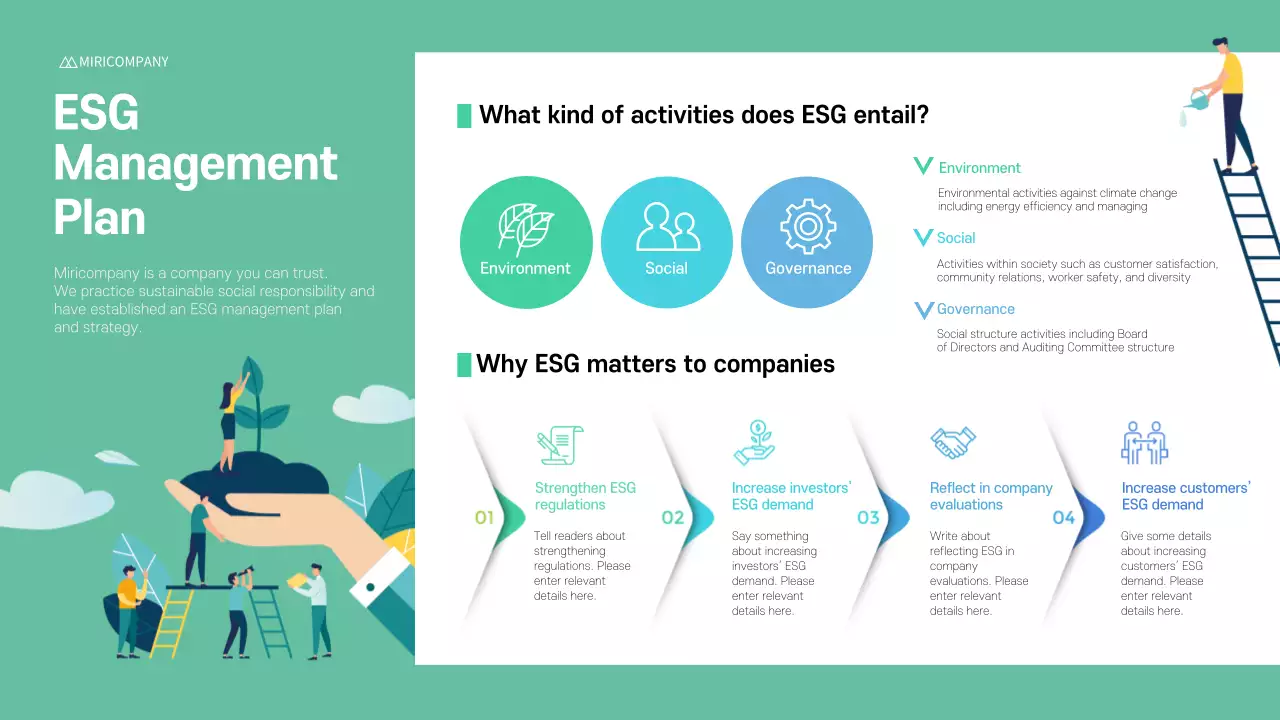 MIRICOMPANY

ESG Management Plan

Miricompany is a company you can trust. We practice sustainable social responsibility and have established an ESG management plan and strategy.

What kind of activities does ESG entail?

Environment

Social

Governance

Environment
Environmental activities against climate change including energy efficiency and managing

Social
Activities within society such as customer satisfaction, community relations, worker safety, and diversity

Governance
Social structure activities including Board of Directors and Auditing Committee structure

Why ESG matters to companies

01
Strengthen ESG regulations
Tell readers about strengthening regulations. Please enter relevant details here.

02
Increase investors' ESG demand
Say something about increasing investors' ESG demand. Please enter relevant details here.

03
Reflect in company evaluations
Write about reflecting ESG in company evaluations. Please enter relevant details here.

04
Increase customers' ESG demand
Give some details about increasing customers' ESG demand. Please enter relevant details here.